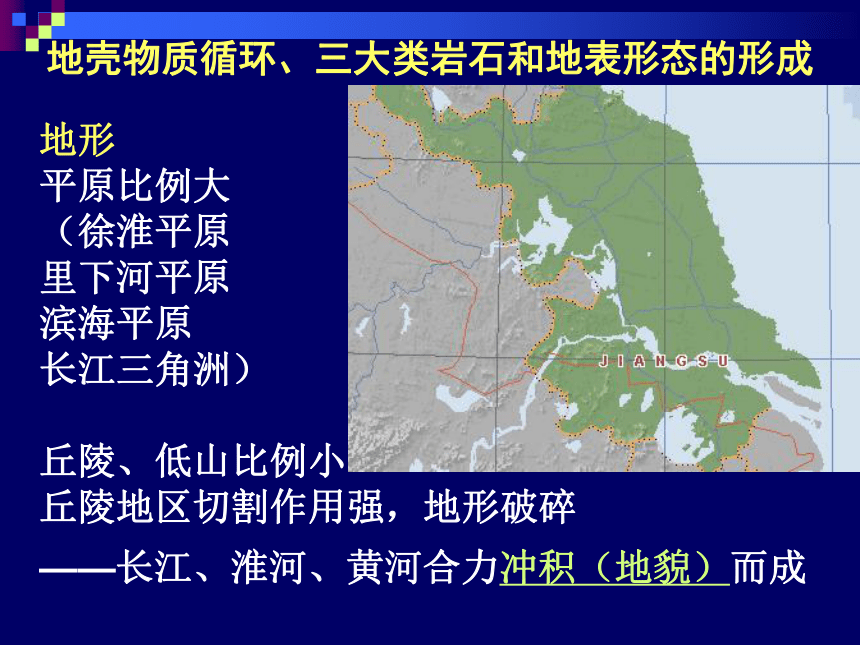 地壳物质循环、三大类岩石和地表形态的形成

地形
平原比例大
（徐淮平原
里下河平原
滨海平原
长江三角洲）

JIANGSU

丘陵、低山比例小
丘陵地区切割作用强，地形破碎
——长江、淮河、黄河合力冲积（地貌）而成